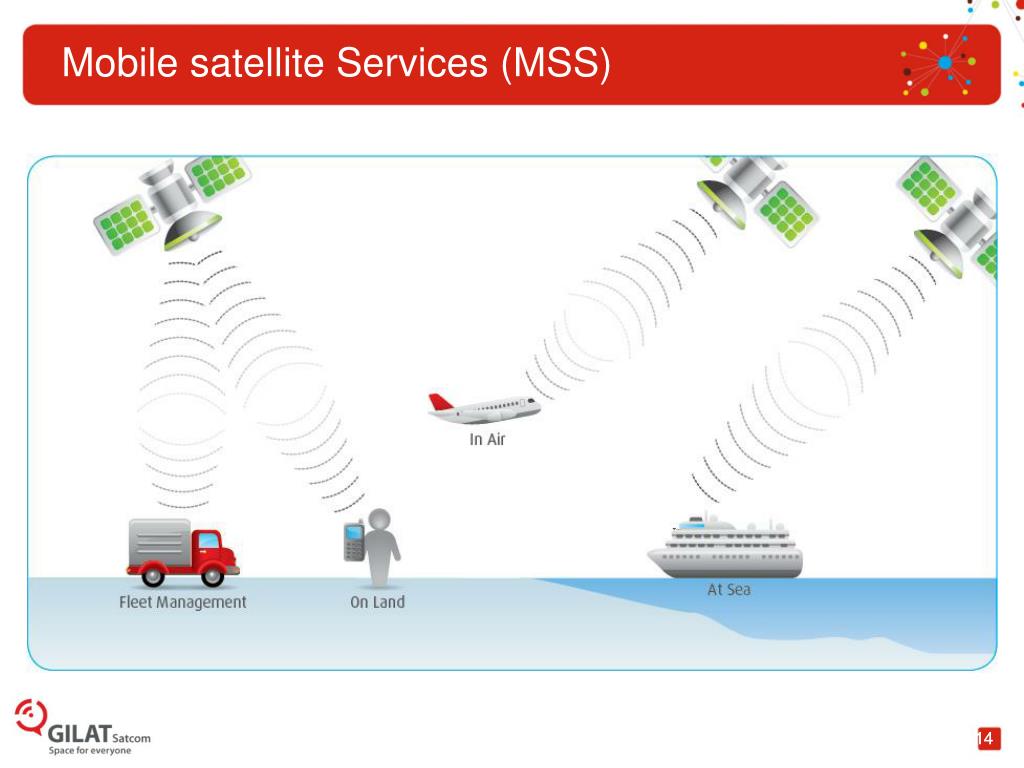 Mobile satellite Services (MSS)

In Air

Fleet Management

On Land

At Sea

GILAT Satcom
Space for everyone

14